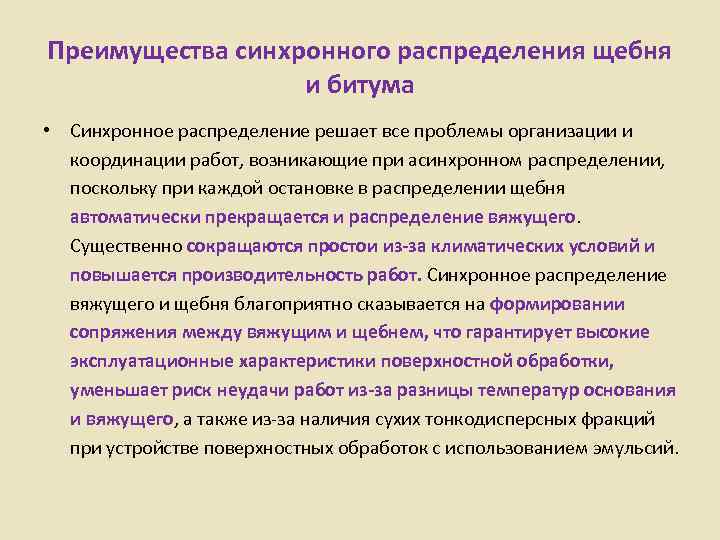 Преимущества синхронного распределения щебня и битума

• Синхронное распределение решает все проблемы организации и координации работ, возникающие при асинхронном распределении, поскольку при каждой остановке в распределении щебня автоматически прекращается и распределение вяжущего. Существенно сокращаются простои из-за климатических условий и повышается производительность работ. Синхронное распределение вяжущего и щебня благоприятно сказывается на формировании сопряжения между вяжущим и щебнем, что гарантирует высокие эксплуатационные характеристики поверхностной обработки, уменьшает риск неудачи работ из-за разницы температур основания и вяжущего, а также из-за наличия сухих тонкодисперсных фракций при устройстве поверхностных обработок с использованием эмульсий.